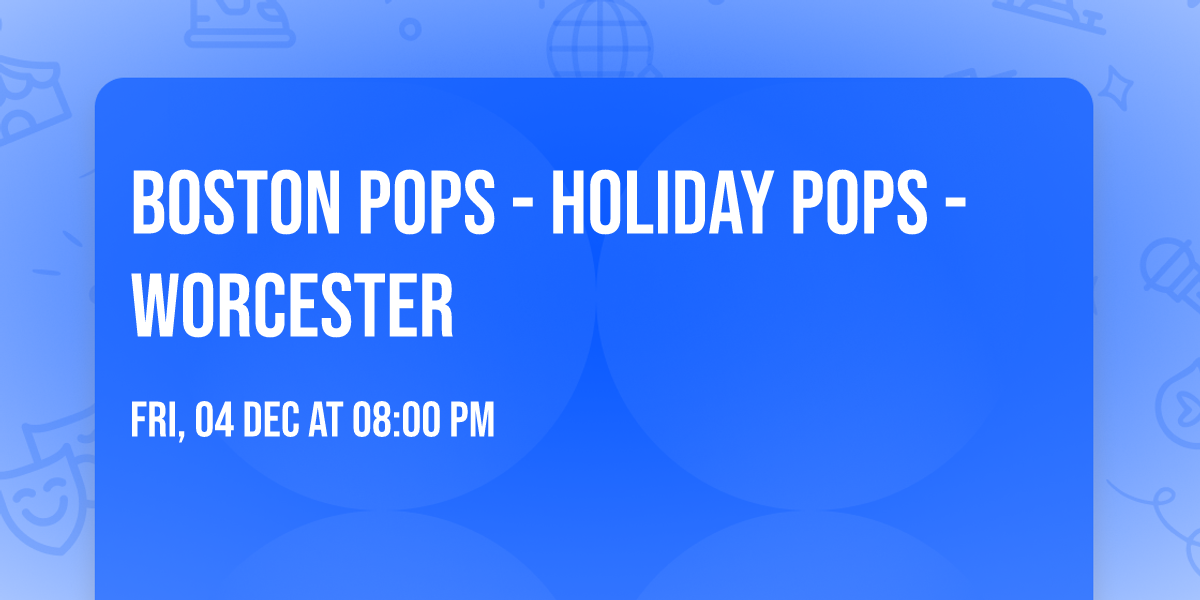 BOSTON POPS - HOLIDAY POPS - WORCESTER

FRI, 04 DEC AT 08:00 PM